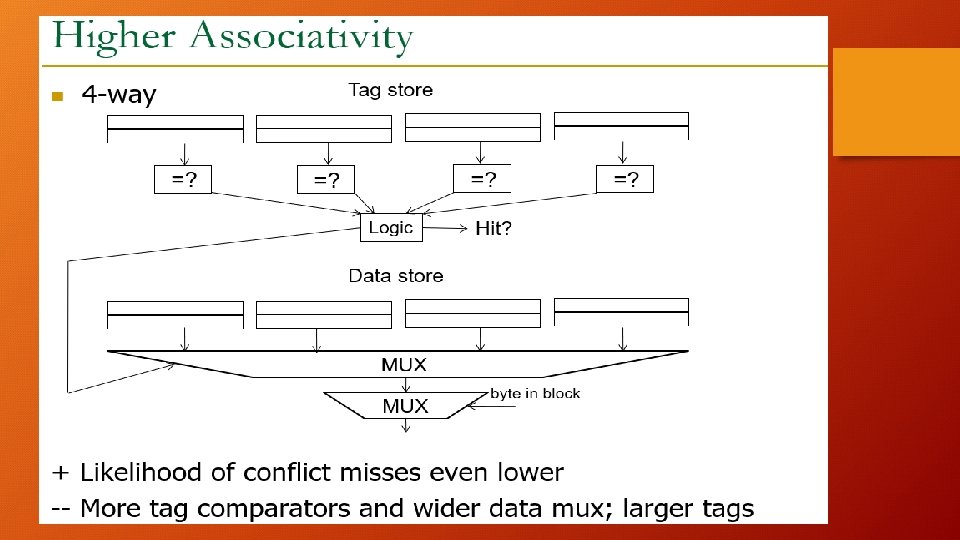 Higher Associativity

4-way

Tag store

=?

=?

=?

=?

Logic

Hit?

Data store

MUX

MUX

byte in block

+ Likelihood of conflict misses even lower

-- More tag comparators and wider data mux; larger tags